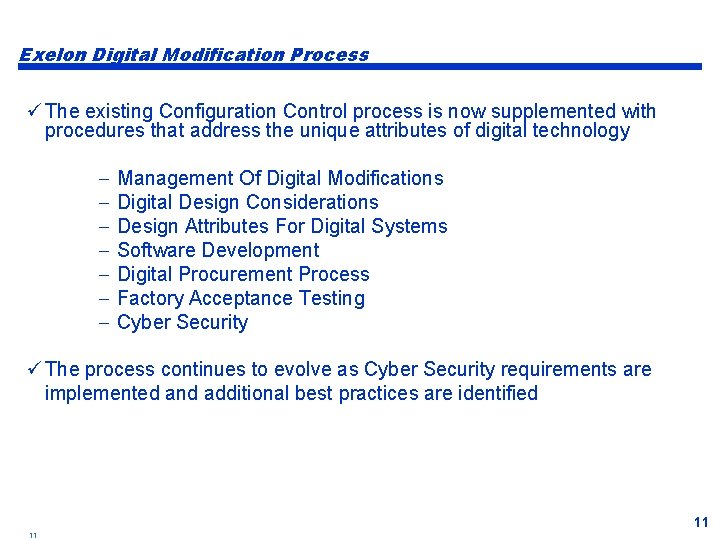 Exelon Digital Modification Process

✓ The existing Configuration Control process is now supplemented with procedures that address the unique attributes of digital technology

– Management Of Digital Modifications
– Digital Design Considerations
– Design Attributes For Digital Systems
– Software Development
– Digital Procurement Process
– Factory Acceptance Testing
– Cyber Security

✓ The process continues to evolve as Cyber Security requirements are implemented and additional best practices are identified

11

11